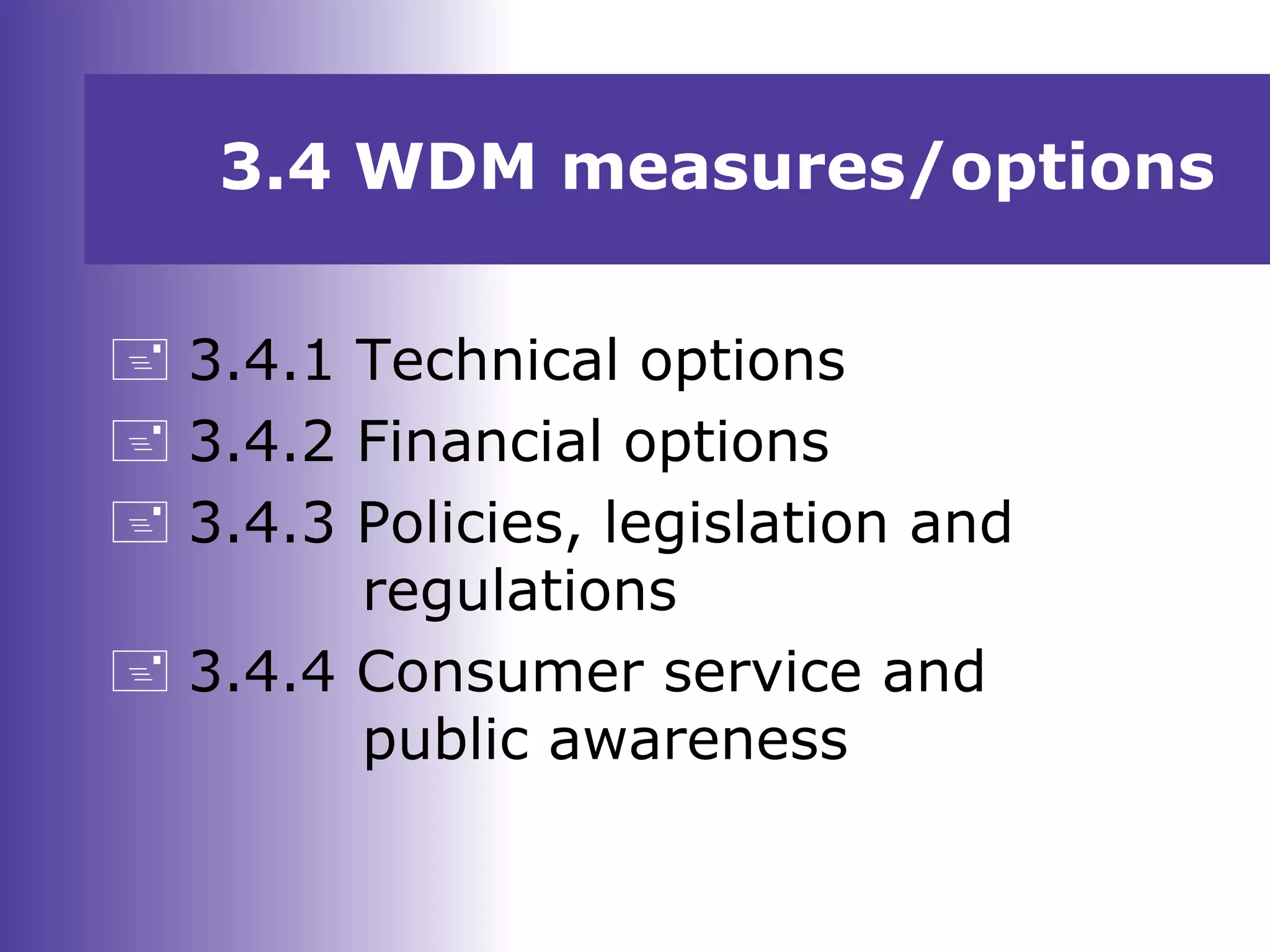 3.4 WDM measures/options

3.4.1 Technical options

3.4.2 Financial options

3.4.3 Policies, legislation and regulations

3.4.4 Consumer service and public awareness